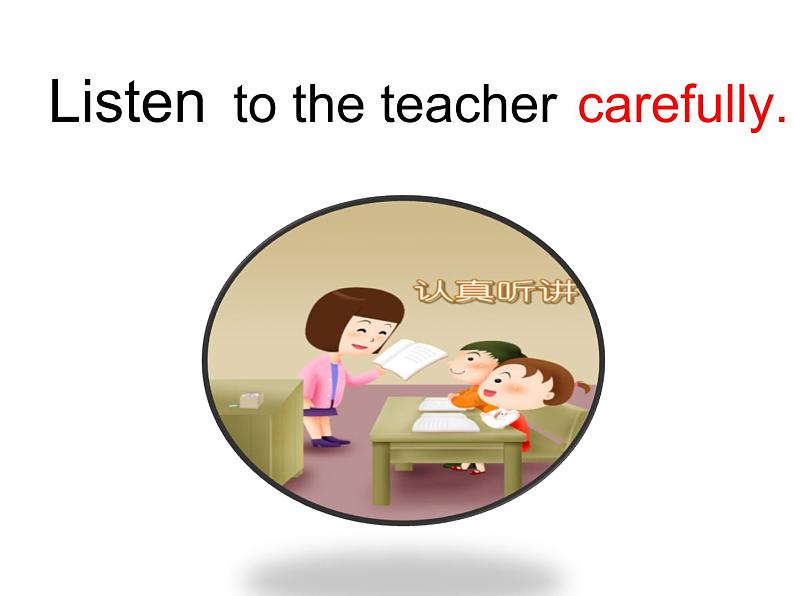 Listen to the teacher carefully.

认真听讲